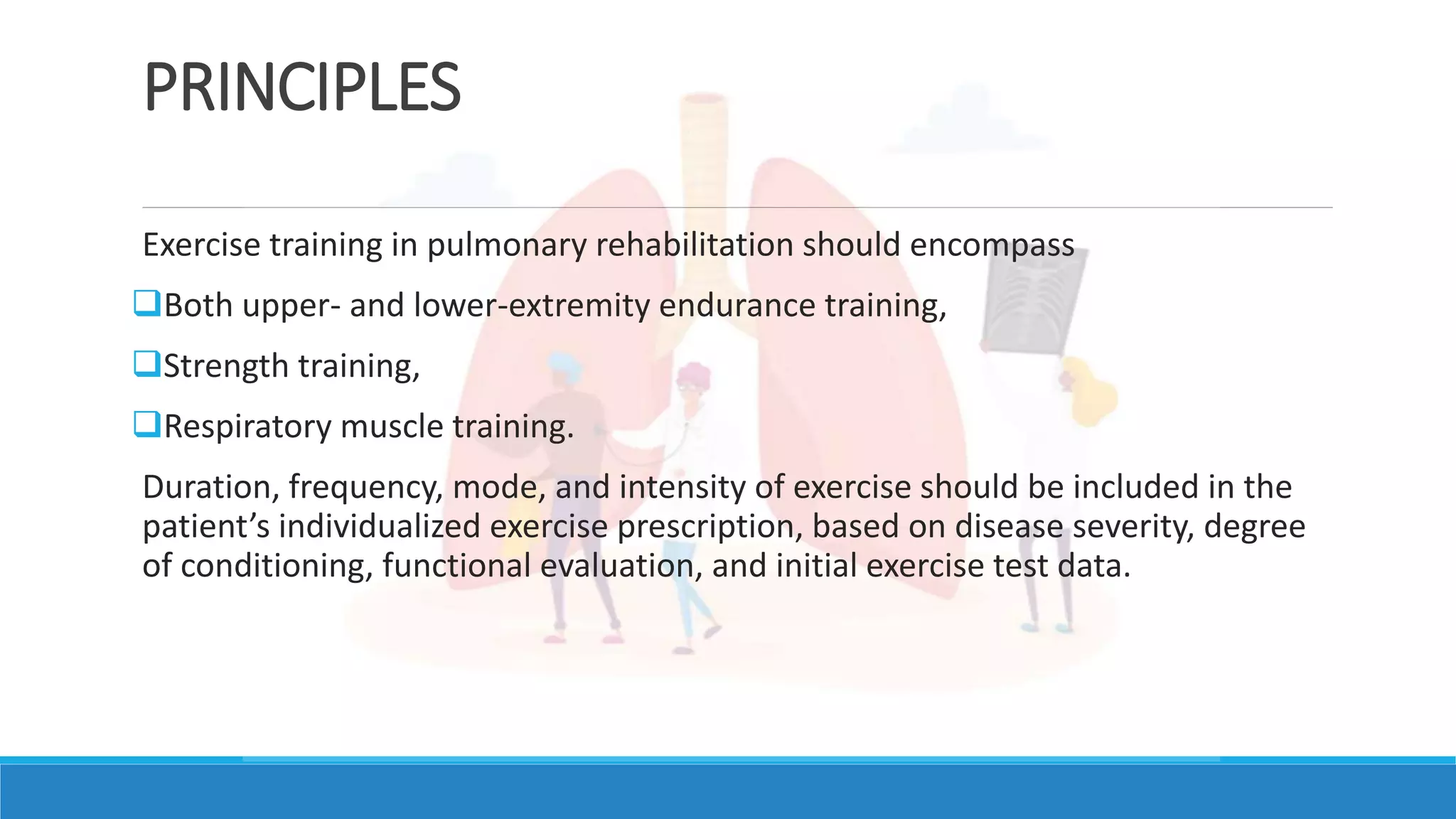 PRINCIPLES

Exercise training in pulmonary rehabilitation should encompass

❑Both upper- and lower-extremity endurance training,

❑Strength training,

❑Respiratory muscle training.

Duration, frequency, mode, and intensity of exercise should be included in the patient’s individualized exercise prescription, based on disease severity, degree of conditioning, functional evaluation, and initial exercise test data.